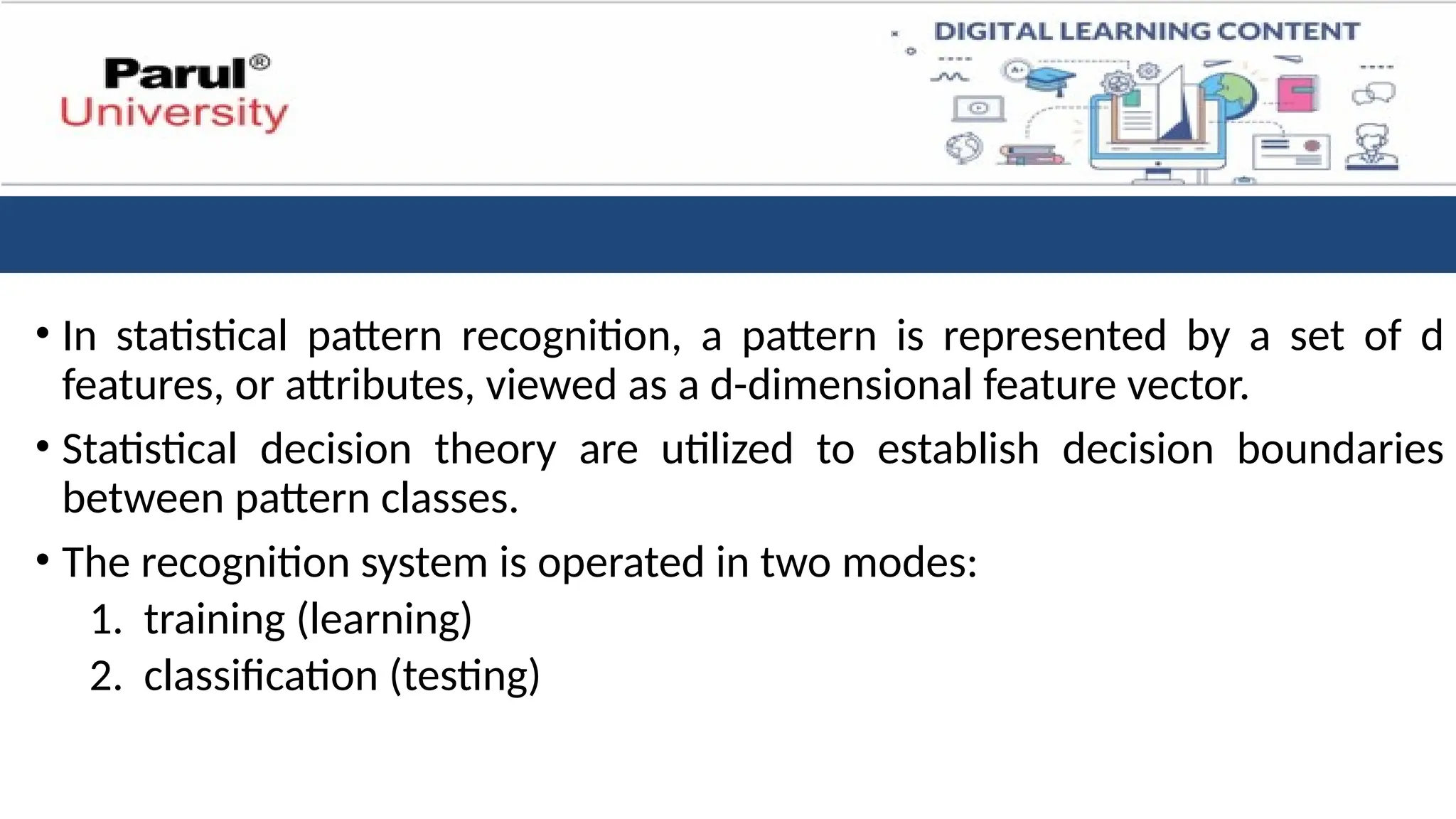 Parul®
University

DIGITAL LEARNING CONTENT

• In statistical pattern recognition, a pattern is represented by a set of d features, or attributes, viewed as a d-dimensional feature vector.

• Statistical decision theory are utilized to establish decision boundaries between pattern classes.

• The recognition system is operated in two modes:
1. training (learning)
2. classification (testing)